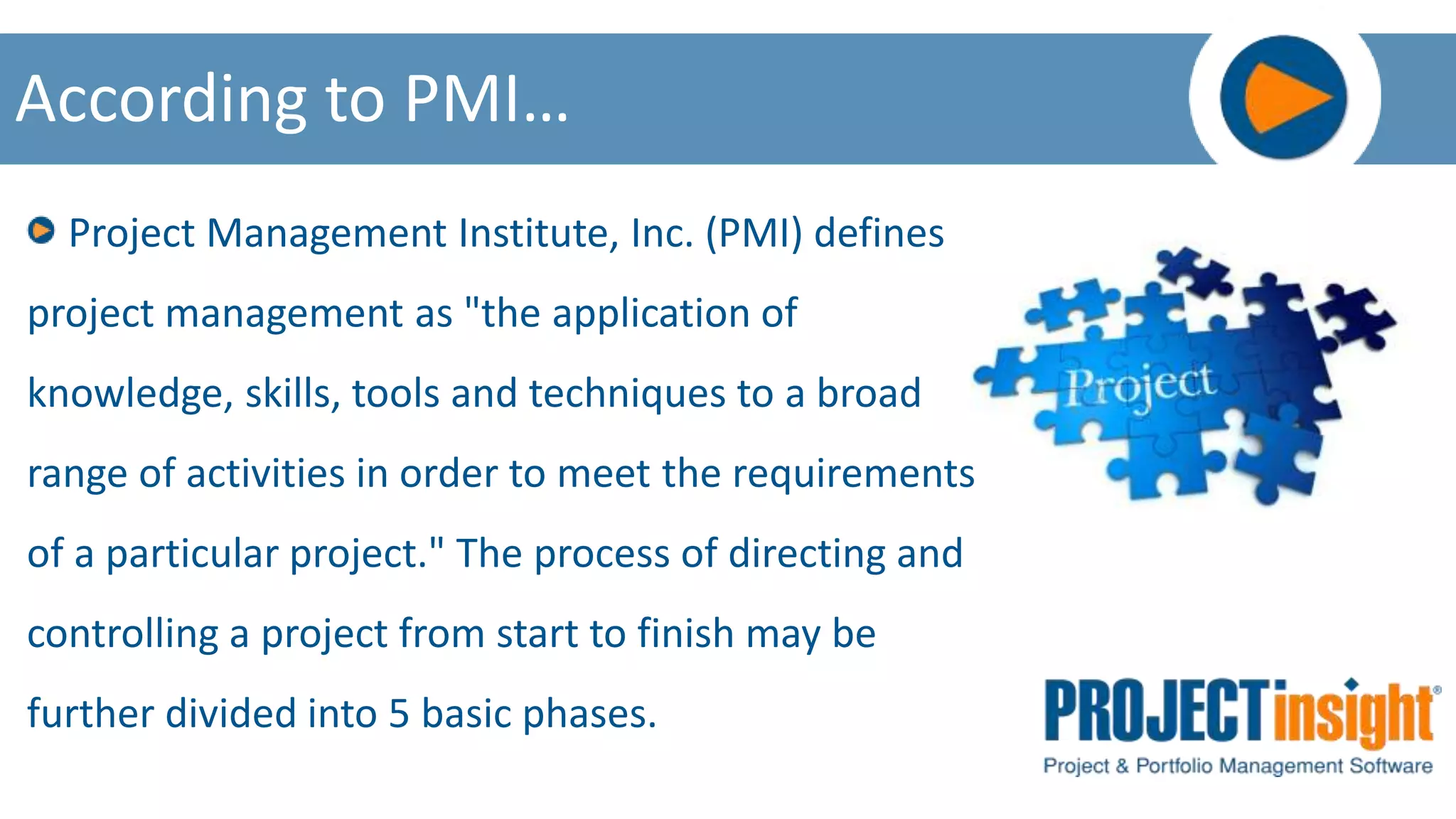 According to PMI...

Project Management Institute, Inc. (PMI) defines project management as "the application of knowledge, skills, tools and techniques to a broad range of activities in order to meet the requirements of a particular project." The process of directing and controlling a project from start to finish may be further divided into 5 basic phases.

Project

PROJECTinsight®
Project & Portfolio Management Software